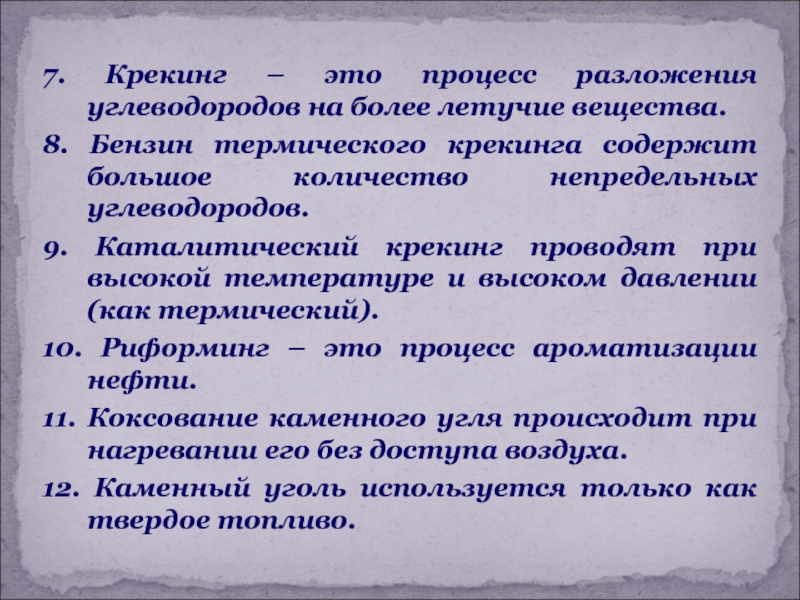 7. Крекинг – это процесс разложения углеводородов на более летучие вещества.

8. Бензин термического крекинга содержит большое количество непредельных углеводородов.

9. Каталитический крекинг проводят при высокой температуре и высоком давлении (как термический).

10. Риформинг – это процесс ароматизации нефти.

11. Коксование каменного угля происходит при нагревании его без доступа воздуха.

12. Каменный уголь используется только как твердое топливо.